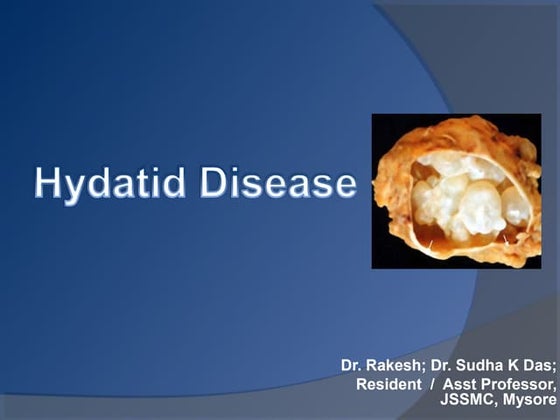 Hydatid Disease

Dr. Rakesh; Dr. Sudha K Das;
Resident / Asst Professor,
JSSMC, Mysore